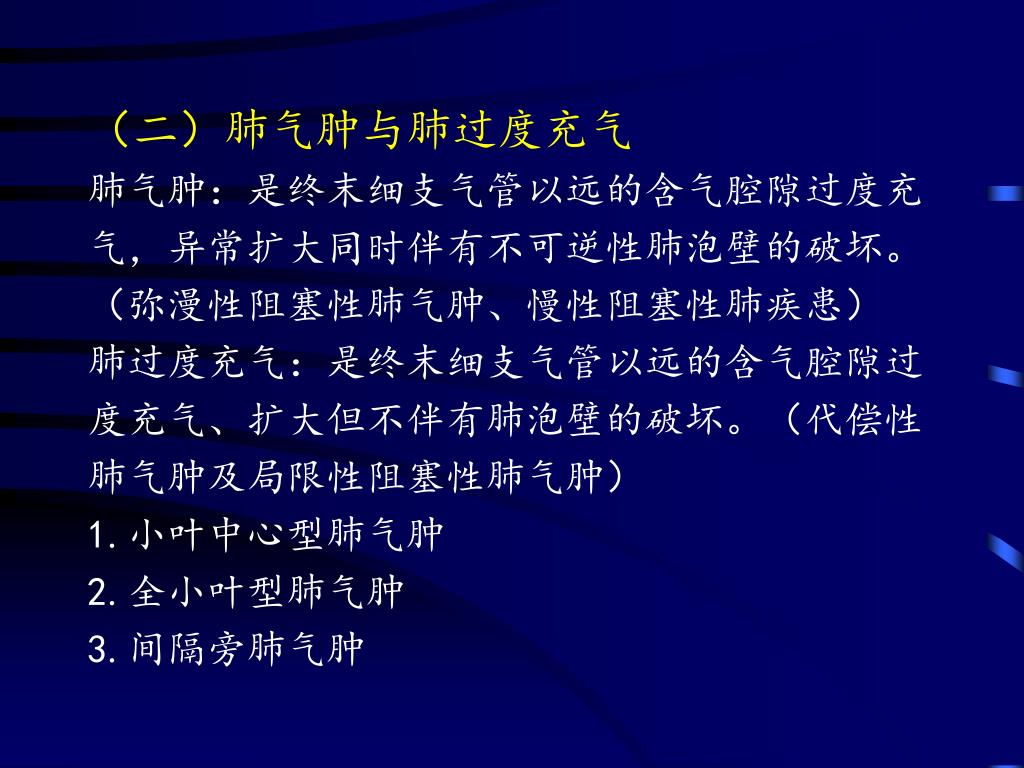 （二）肺气肿与肺过度充气

肺气肿：是终末细支气管以远的含气腔隙过度充气，异常扩大同时伴有不可逆性肺泡壁的破坏。（弥漫性阻塞性肺气肿、慢性阻塞性肺疾患）

肺过度充气：是终末细支气管以远的含气腔隙过度充气、扩大但不伴有肺泡壁的破坏。（代偿性肺气肿及局限性阻塞性肺气肿）

1. 小叶中心型肺气肿

2. 全小叶型肺气肿

3. 间隔旁肺气肿